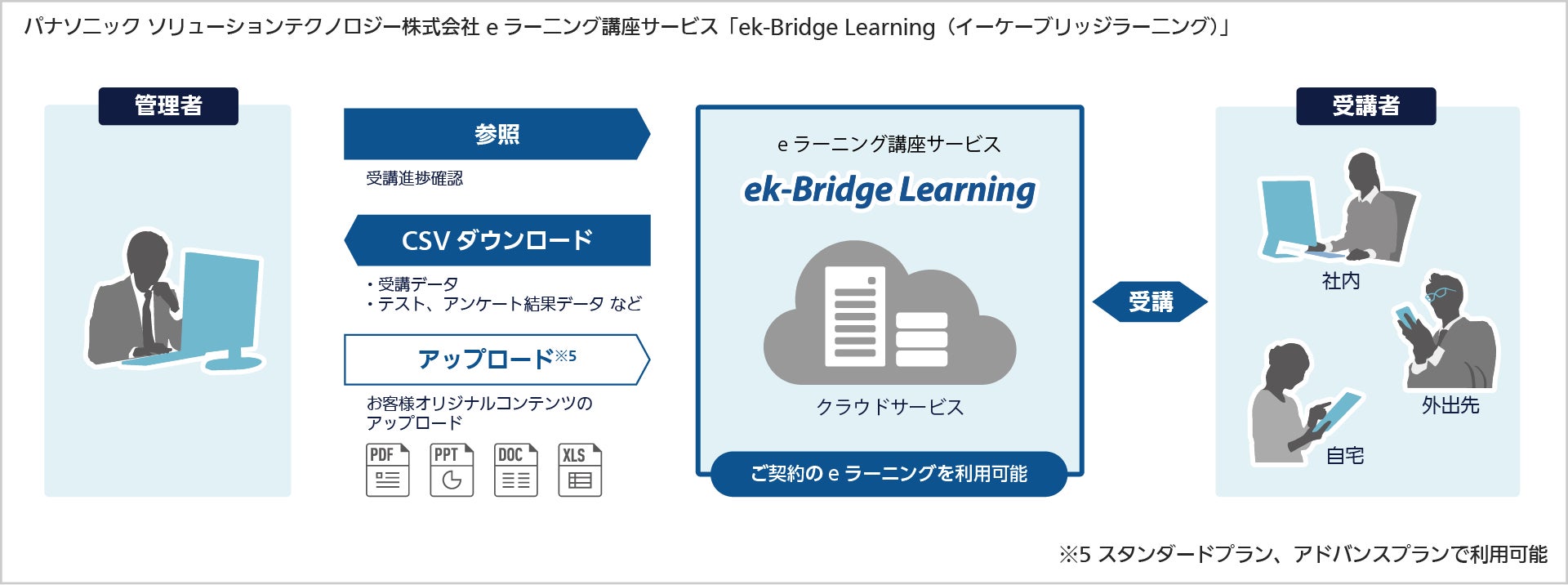 パナソニック ソリューションテクノロジー株式会社 e ラーニング講座サービス「ek-Bridge Learning（イーケーブリッジラーニング）」

管理者

参照

受講進捗確認

CSV ダウンロード

・受講データ
・テスト、アンケート結果データ など

アップロード※5

お客様オリジナルコンテンツのアップロード

PDF PPT DOC XLS

e ラーニング講座サービス

ek-Bridge Learning

クラウドサービス

ご契約の e ラーニングを利用可能

受講

受講者

社内

外出先

自宅

※5 スタンダードプラン、アドバンスプランで利用可能